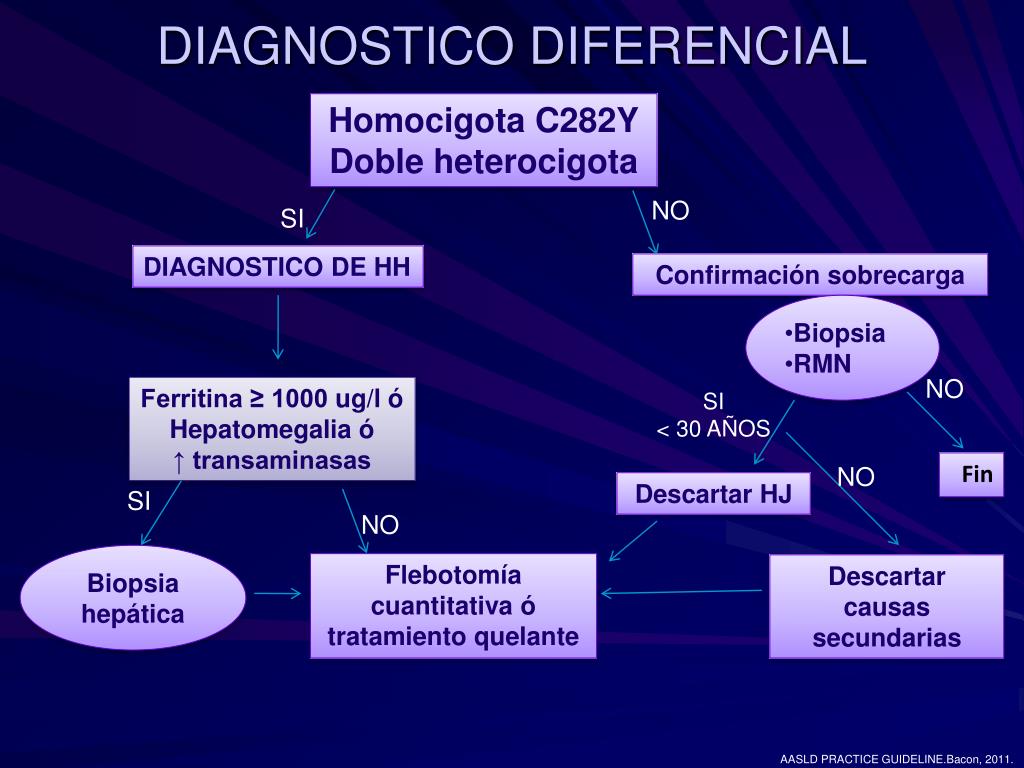 DIAGNOSTICO DIFERENCIAL

Homocigota C282Y
Doble heterocigota

SI

NO

DIAGNOSTICO DE HH

Confirmación sobrecarga

•Biopsia
•RMN

Ferritina ≥ 1000 ug/l ó
Hepatomegalia ó
↑ transaminasas

SI
< 30 AÑOS

NO

NO

Fin

Descartar HJ

SI

NO

Biopsia hepática

Flebotomía cuantitativa ó tratamiento quelante

Descartar causas secundarias

AASLD PRACTICE GUIDELINE.Bacon, 2011.